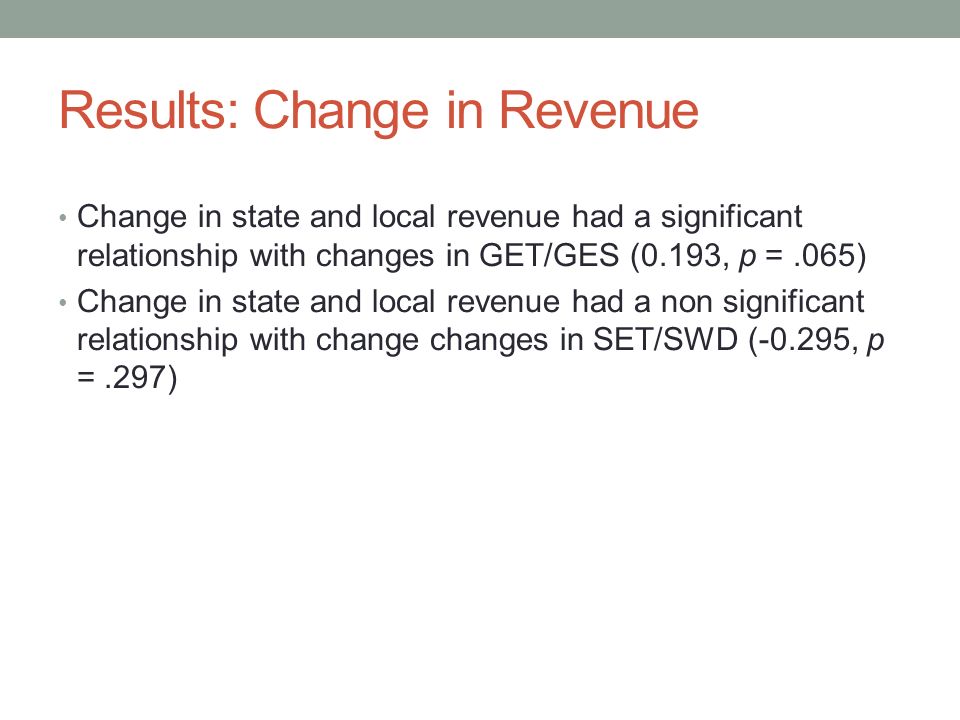 Results: Change in Revenue

• Change in state and local revenue had a significant relationship with changes in GET/GES (0.193, $p$ = .065)

• Change in state and local revenue had a non significant relationship with change changes in SET/SWD (-0.295, $p$ = .297)